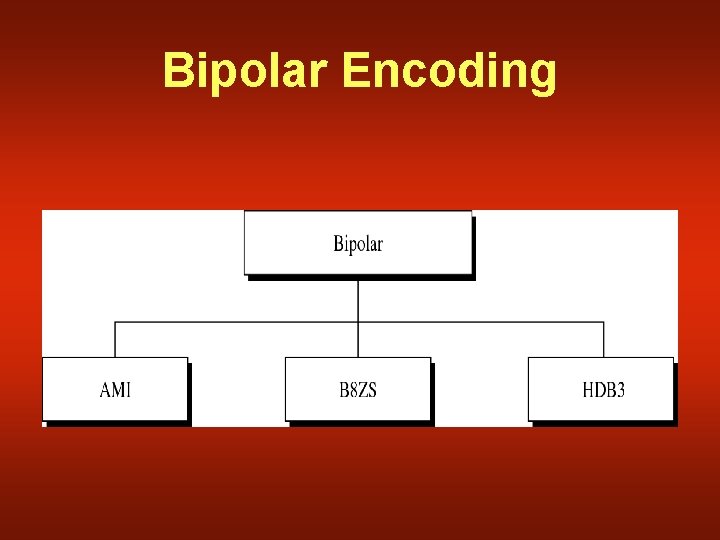 Bipolar Encoding

Bipolar

AMI

B8ZS

HDB3